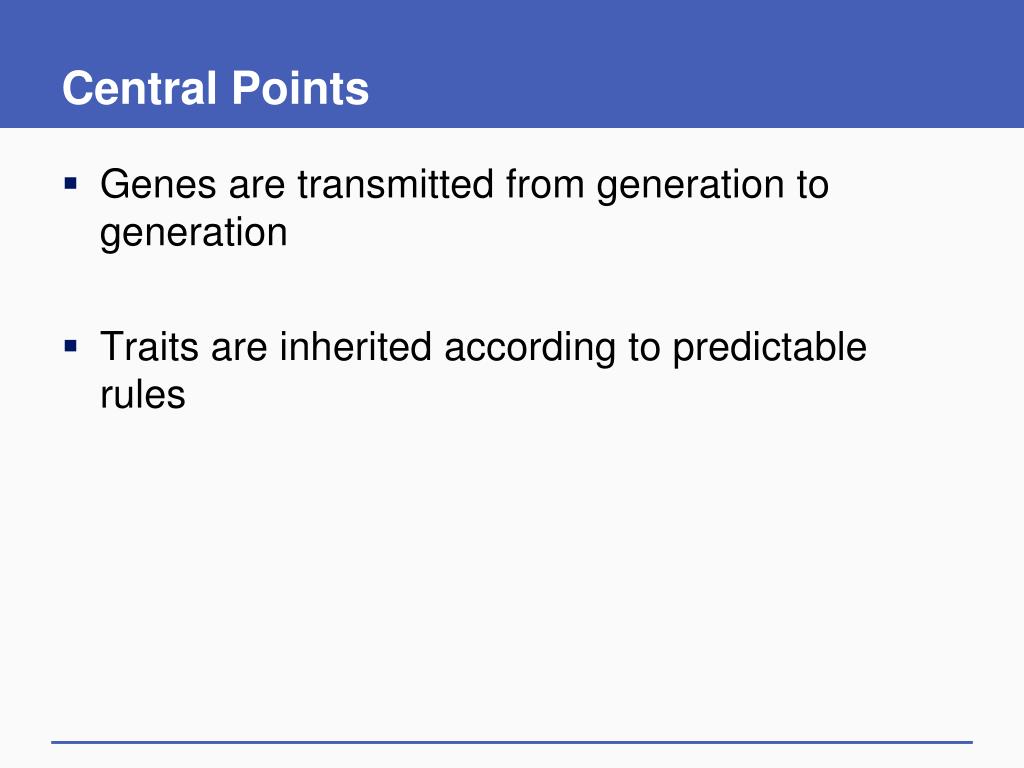 Central Points

▪ Genes are transmitted from generation to generation

▪ Traits are inherited according to predictable rules